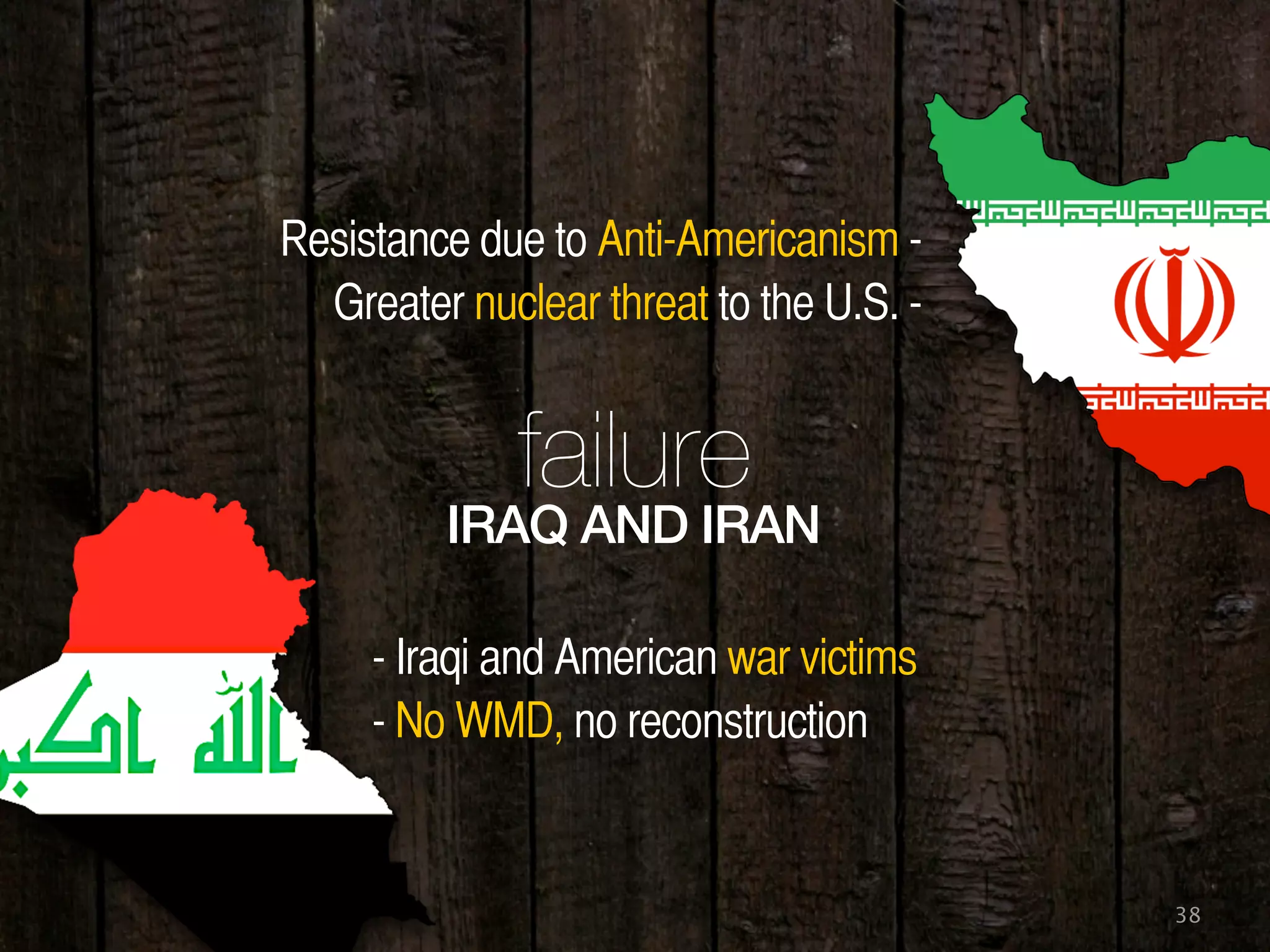 Resistance due to Anti-Americanism -
Greater nuclear threat to the U.S. -

failure
IRAQ AND IRAN

- Iraqi and American war victims
- No WMD, no reconstruction

الله اكبر

38